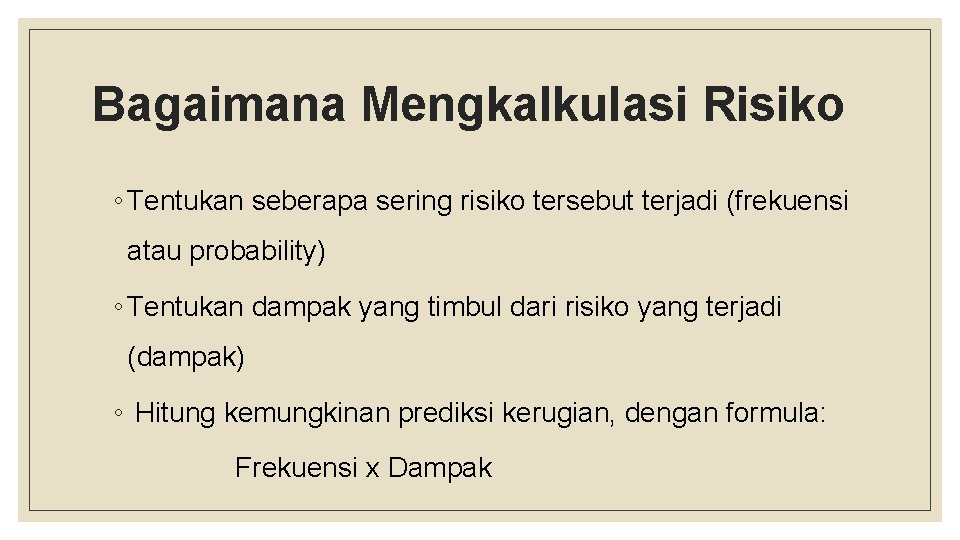 Bagaimana Mengkalkulasi Risiko

◦ Tentukan seberapa sering risiko tersebut terjadi (frekuensi atau probability)

◦ Tentukan dampak yang timbul dari risiko yang terjadi (dampak)

◦ Hitung kemungkinan prediksi kerugian, dengan formula:

Frekuensi x Dampak